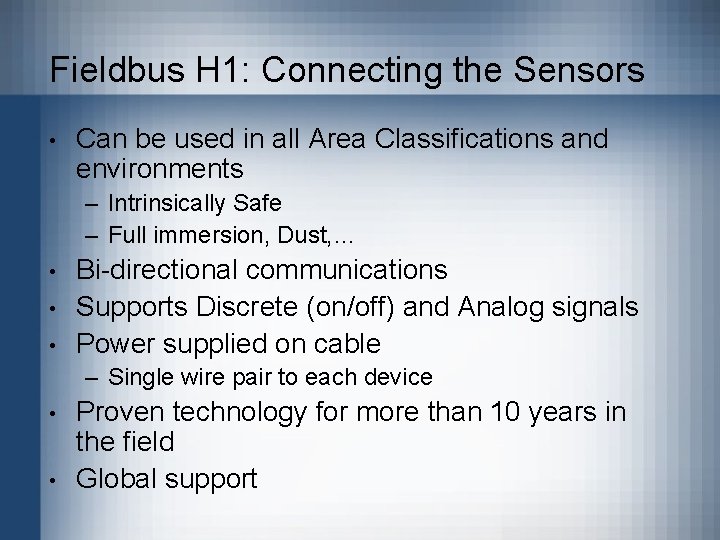 Fieldbus H1: Connecting the Sensors

• Can be used in all Area Classifications and environments
– Intrinsically Safe
– Full immersion, Dust,…
• Bi-directional communications
• Supports Discrete (on/off) and Analog signals
• Power supplied on cable
– Single wire pair to each device
• Proven technology for more than 10 years in the field
• Global support